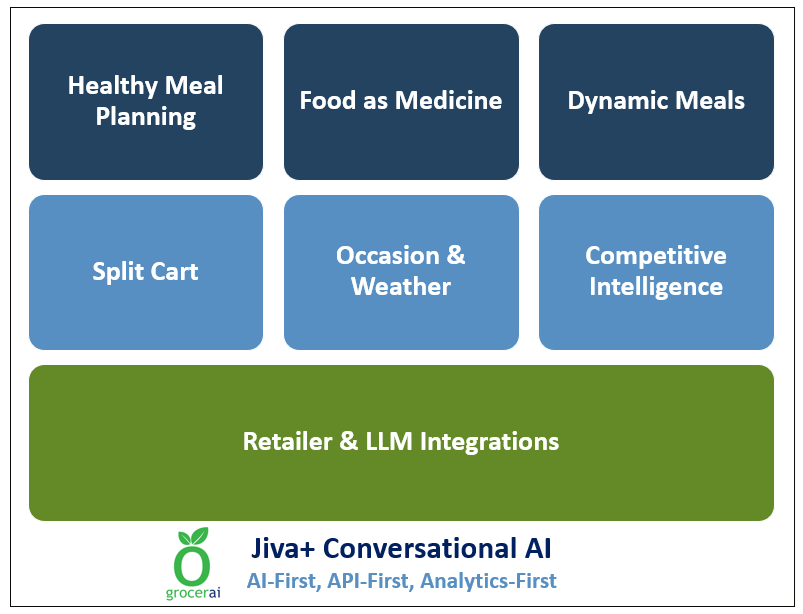 Healthy Meal Planning

Food as Medicine

Dynamic Meals

Split Cart

Occasion & Weather

Competitive Intelligence

Retailer & LLM Integrations

grocerai

Jiva+ Conversational AI

AI-First, API-First, Analytics-First